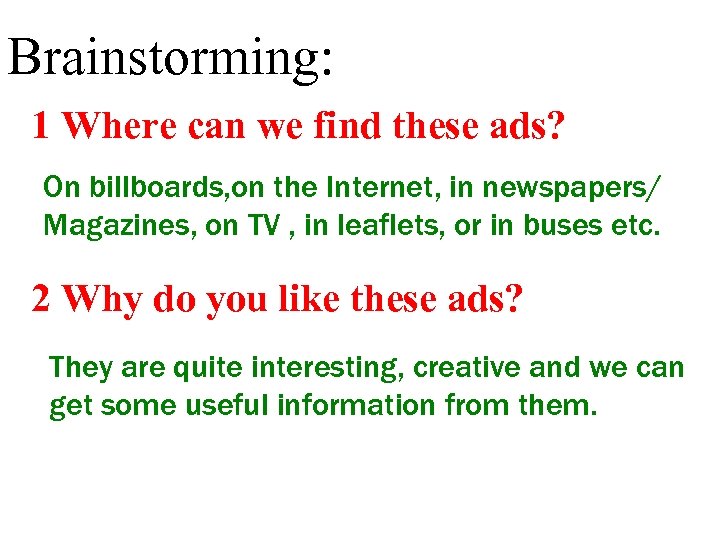 Brainstorming:

1 Where can we find these ads?

On billboards,on the Internet, in newspapers/ Magazines, on TV , in leaflets, or in buses etc.

2 Why do you like these ads?

They are quite interesting, creative and we can get some useful information from them.